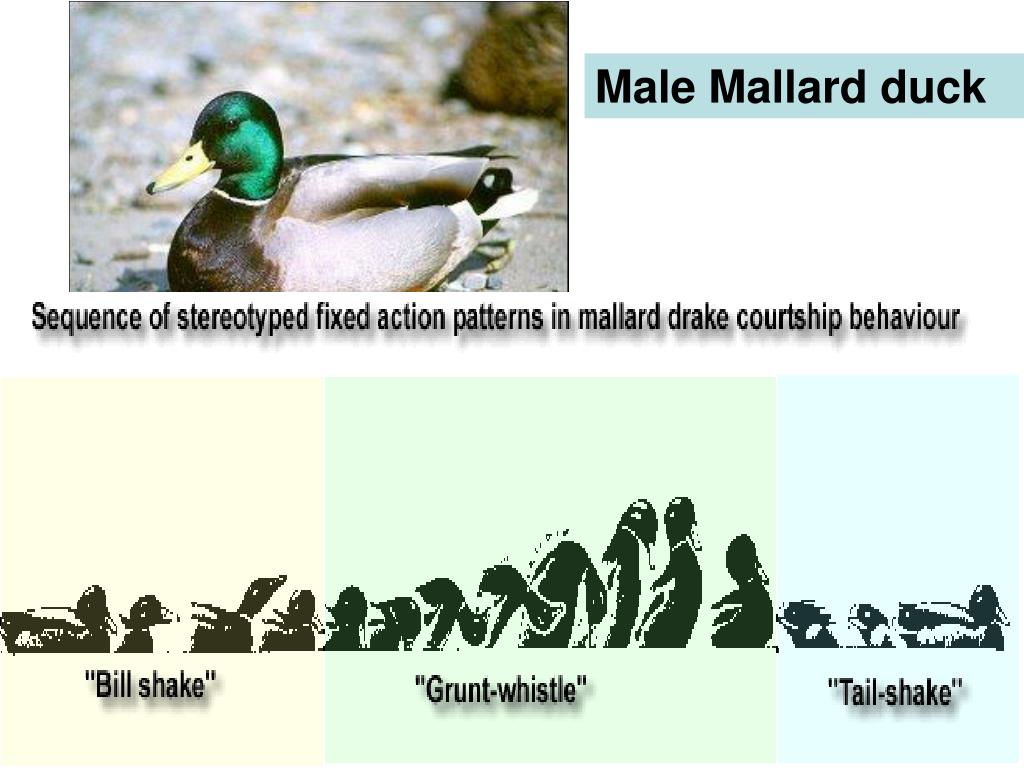 Male Mallard duck

Sequence of stereotyped fixed action patterns in mallard drake courtship behaviour

"Bill shake"

"Grunt-whistle"

"Tail-shake"